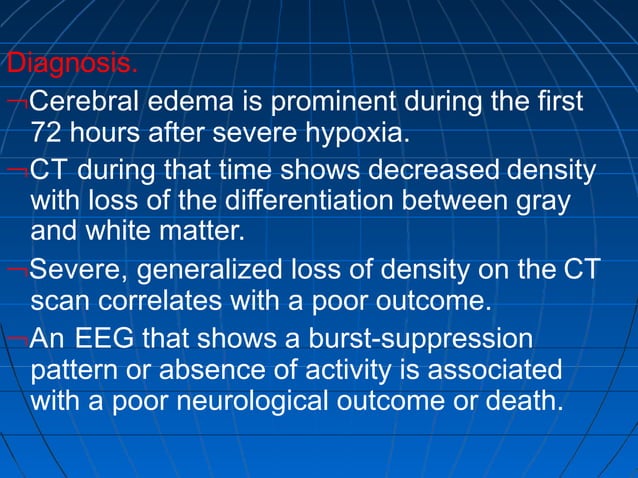 Diagnosis.

¬Cerebral edema is prominent during the first 72 hours after severe hypoxia.

¬CT during that time shows decreased density with loss of the differentiation between gray and white matter.

¬Severe, generalized loss of density on the CT scan correlates with a poor outcome.

¬An EEG that shows a burst-suppression pattern or absence of activity is associated with a poor neurological outcome or death.